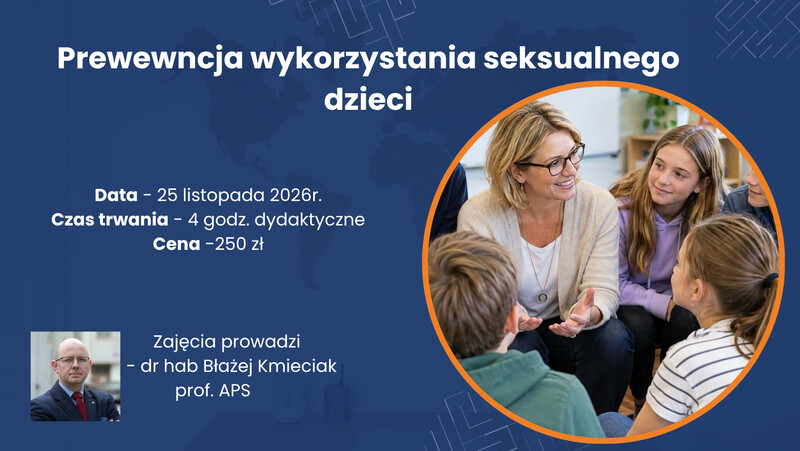 Prewewncja wykorzystania seksualnego dzieci

Data - 25 listopada 2026r.
Czas trwania - 4 godz. dydaktyczne
Cena -250 zł

Zajęcia prowadzi
- dr hab Błażej Kmieciak
prof. APS